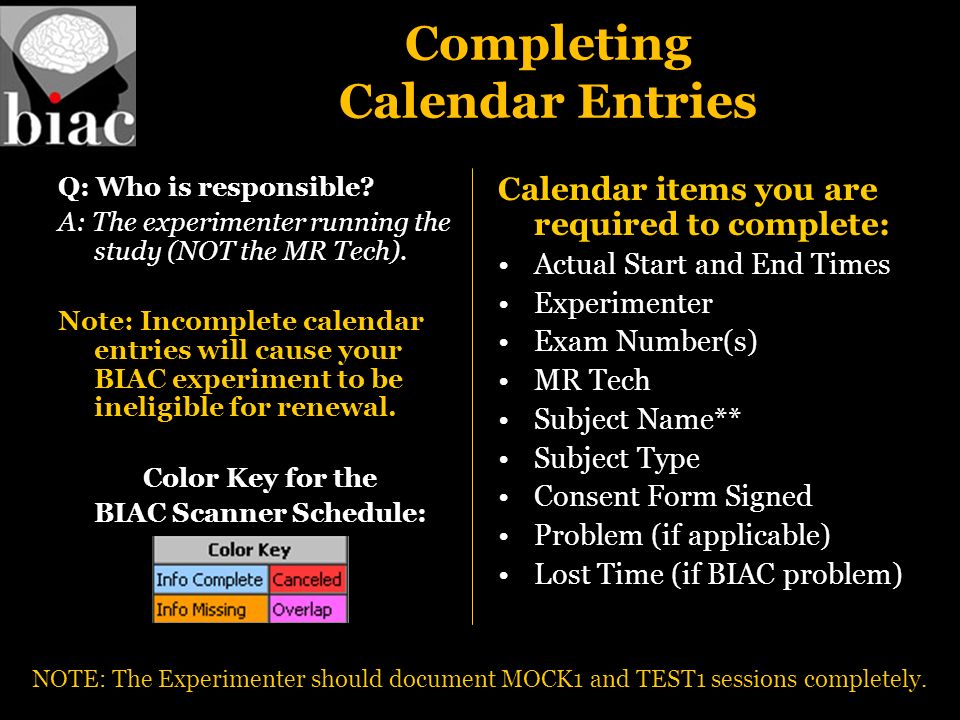 biac

Completing Calendar Entries

Q: Who is responsible?
A: The experimenter running the study (NOT the MR Tech).

Note: Incomplete calendar entries will cause your BIAC experiment to be ineligible for renewal.

Color Key for the BIAC Scanner Schedule:

| Color Key | |
|---|---|
| Info Complete | Canceled |
| Info Missing | Overlap |

Calendar items you are required to complete:
• Actual Start and End Times
• Experimenter
• Exam Number(s)
• MR Tech
• Subject Name**
• Subject Type
• Consent Form Signed
• Problem (if applicable)
• Lost Time (if BIAC problem)

NOTE: The Experimenter should document MOCK1 and TEST1 sessions completely.